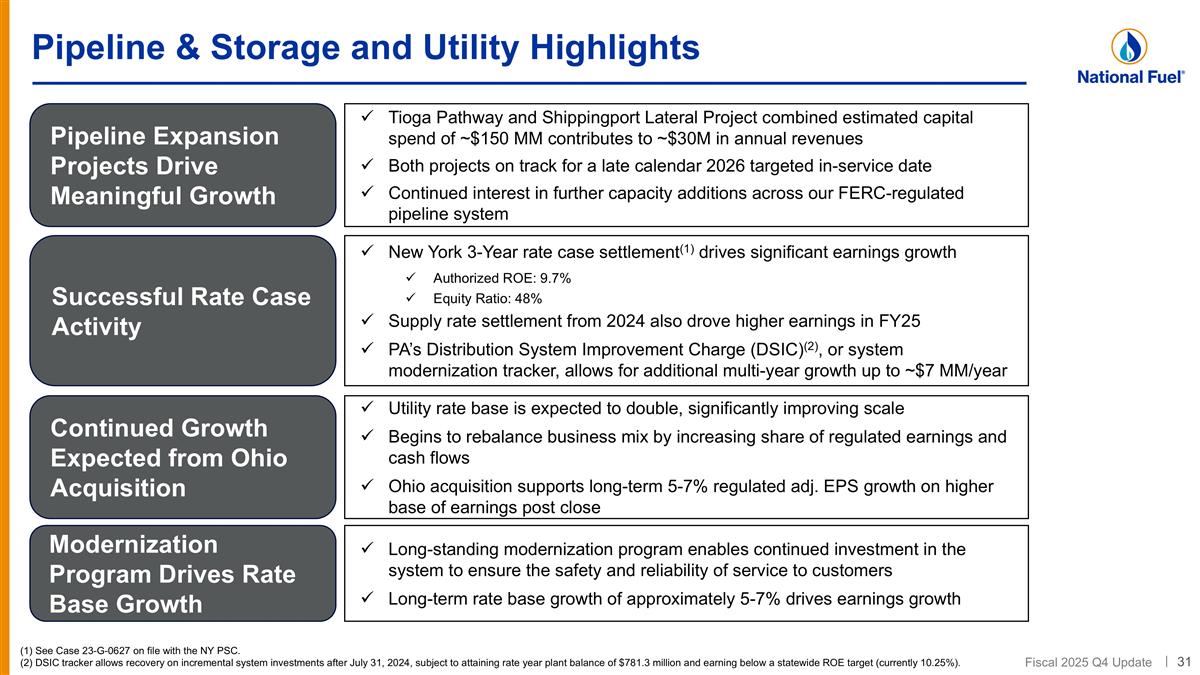 Pipeline & Storage and Utility Highlights

National Fuel®

Pipeline Expansion Projects Drive Meaningful Growth

✓ Tioga Pathway and Shippingport Lateral Project combined estimated capital spend of ~\$150 MM contributes to ~\$30M in annual revenues

✓ Both projects on track for a late calendar 2026 targeted in-service date

✓ Continued interest in further capacity additions across our FERC-regulated pipeline system

Successful Rate Case Activity

✓ New York 3-Year rate case settlement$^{(1)}$ drives significant earnings growth

✓ Authorized ROE: 9.7%

✓ Equity Ratio: 48%

✓ Supply rate settlement from 2024 also drove higher earnings in FY25

✓ PA's Distribution System Improvement Charge (DSIC)$^{(2)}$, or system modernization tracker, allows for additional multi-year growth up to ~\$7 MM/year

Continued Growth Expected from Ohio Acquisition

✓ Utility rate base is expected to double, significantly improving scale

✓ Begins to rebalance business mix by increasing share of regulated earnings and cash flows

✓ Ohio acquisition supports long-term 5-7% regulated adj. EPS growth on higher base of earnings post close

Modernization Program Drives Rate Base Growth

✓ Long-standing modernization program enables continued investment in the system to ensure the safety and reliability of service to customers

✓ Long-term rate base growth of approximately 5-7% drives earnings growth

(1) See Case 23-G-0627 on file with the NY PSC.
(2) DSIC tracker allows recovery on incremental system investments after July 31, 2024, subject to attaining rate year plant balance of \$781.3 million and earning below a statewide ROE target (currently 10.25%).

Fiscal 2025 Q4 Update | 31